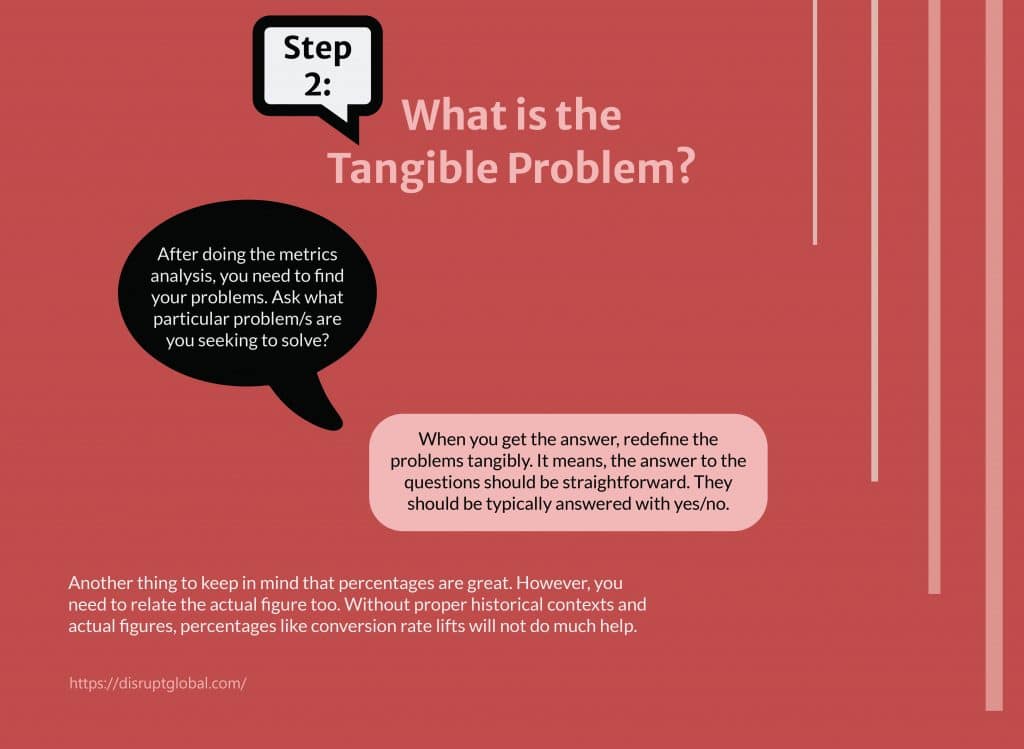 Step 2:

What is the Tangible Problem?

After doing the metrics analysis, you need to find your problems. Ask what particular problem/s are you seeking to solve?

When you get the answer, redefine the problems tangibly. It means, the answer to the questions should be straightforward. They should be typically answered with yes/no.

Another thing to keep in mind that percentages are great. However, you need to relate the actual figure too. Without proper historical contexts and actual figures, percentages like conversion rate lifts will not do much help.

https://disruptglobal.com/